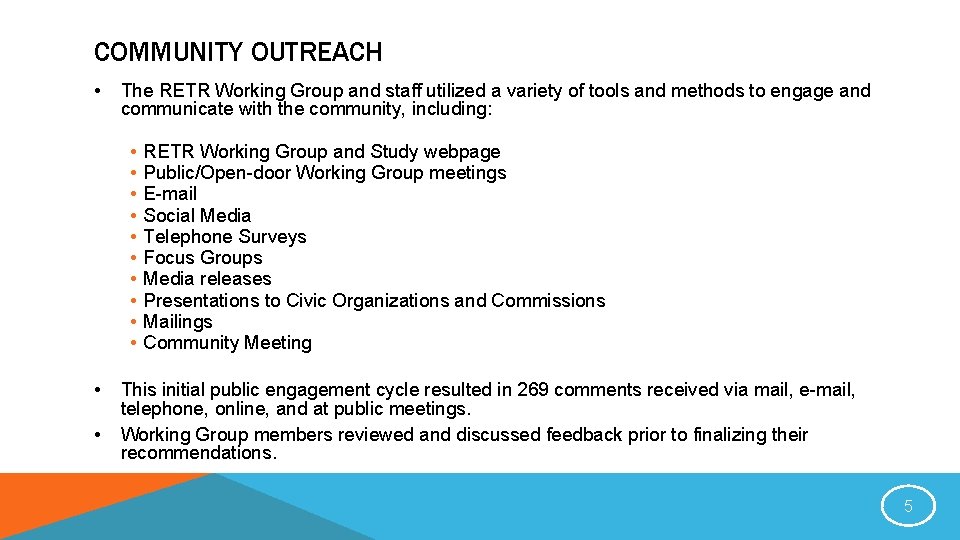 COMMUNITY OUTREACH

• The RETR Working Group and staff utilized a variety of tools and methods to engage and communicate with the community, including:

• RETR Working Group and Study webpage
• Public/Open-door Working Group meetings
• E-mail
• Social Media
• Telephone Surveys
• Focus Groups
• Media releases
• Presentations to Civic Organizations and Commissions
• Mailings
• Community Meeting

• This initial public engagement cycle resulted in 269 comments received via mail, e-mail, telephone, online, and at public meetings.
• Working Group members reviewed and discussed feedback prior to finalizing their recommendations.

5